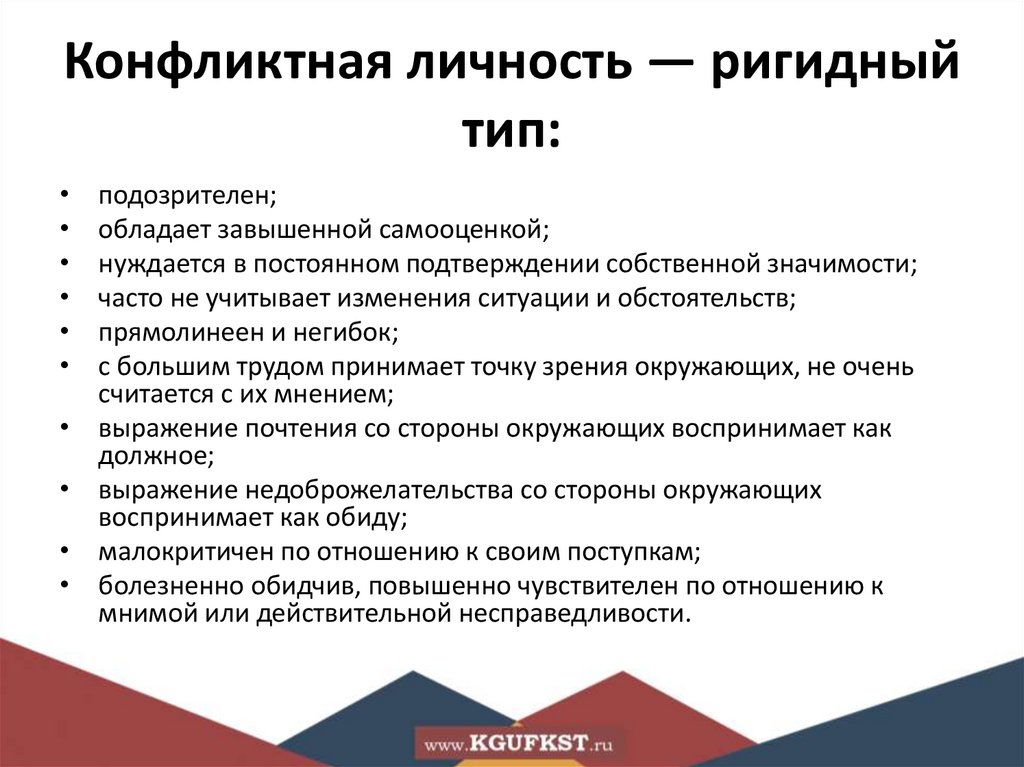 Конфликтная личность — ригидный тип:

• подозрителен;
• обладает завышенной самооценкой;
• нуждается в постоянном подтверждении собственной значимости;
• часто не учитывает изменения ситуации и обстоятельств;
• прямолинеен и негибок;
• с большим трудом принимает точку зрения окружающих, не очень считается с их мнением;
• выражение почтения со стороны окружающих воспринимает как должное;
• выражение недоброжелательства со стороны окружающих воспринимает как обиду;
• малокритичен по отношению к своим поступкам;
• болезненно обидчив, повышенно чувствителен по отношению к мнимой или действительной несправедливости.

www.KGUFKST.ru